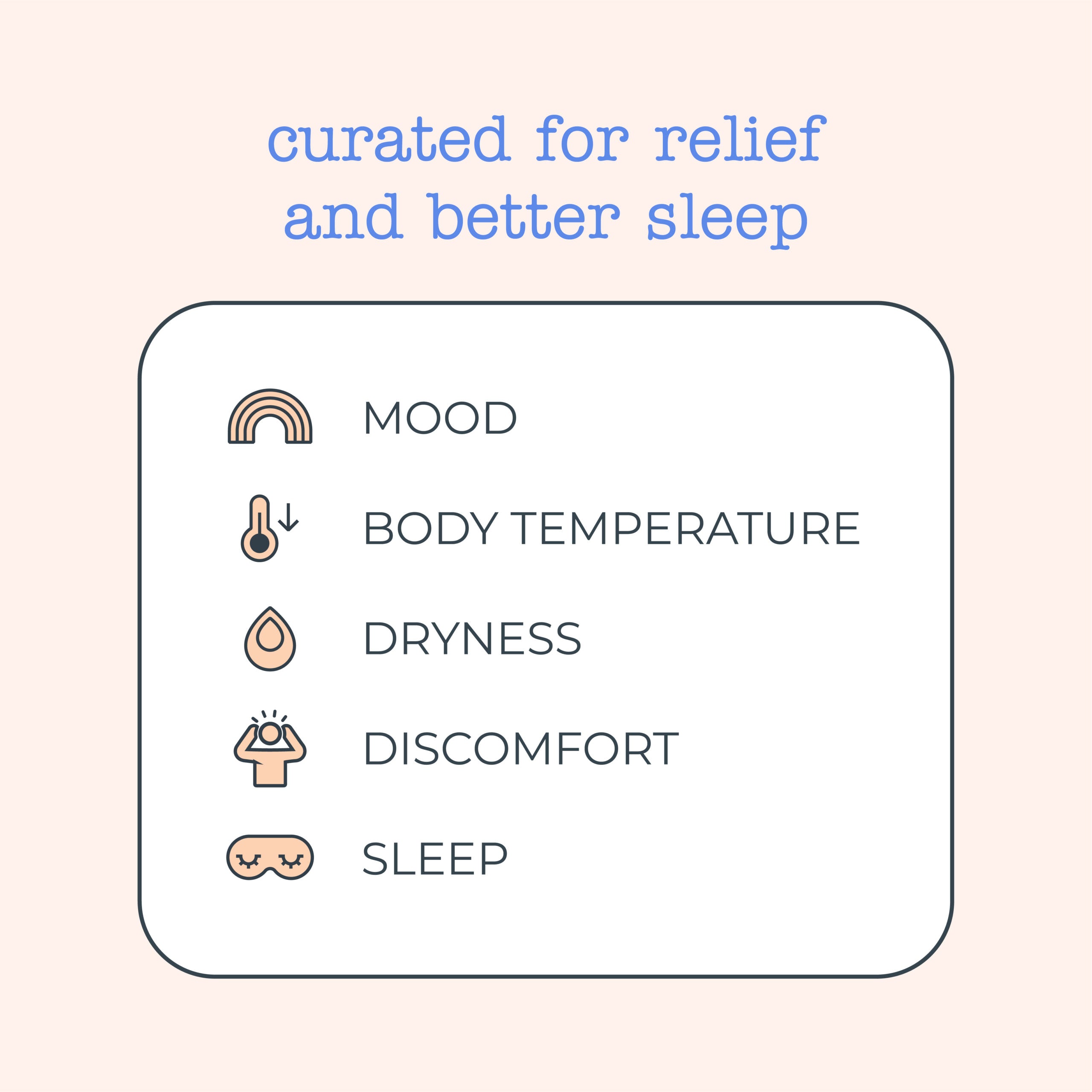 curated for relief and better sleep

MOOD

BODY TEMPERATURE

DRYNESS

DISCOMFORT

SLEEP